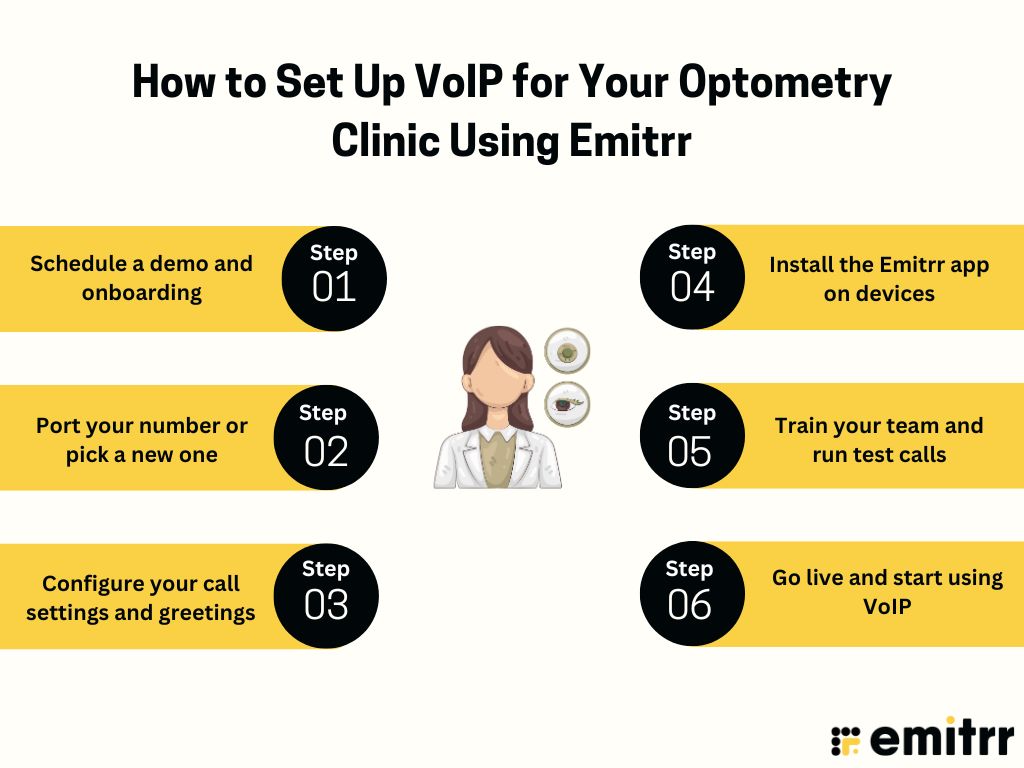 How to Set Up VoIP for Your Optometry Clinic Using Emitrr

Schedule a demo and onboarding

Step 01

Port your number or pick a new one

Step 02

Configure your call settings and greetings

Step 03

Step 04

Install the Emitrr app on devices

Step 05

Train your team and run test calls

Step 06

Go live and start using VoIP

emitrr